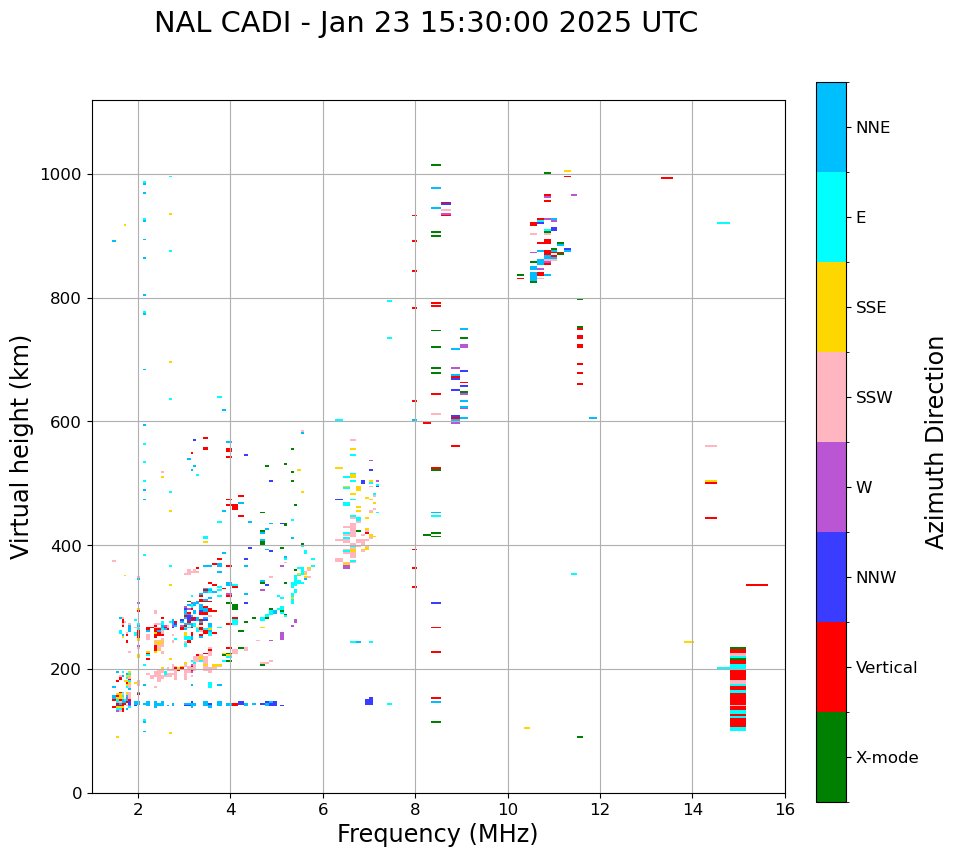 NAL CADI - Jan 23 15:30:00 2025 UTC

Virtual height (km)

1000
800
600
400
200
0

2
4
6
8
10
12
14
16

Frequency (MHz)

NNE
E
SSE
SSW
W
NNW
Vertical
X-mode

Azimuth Direction